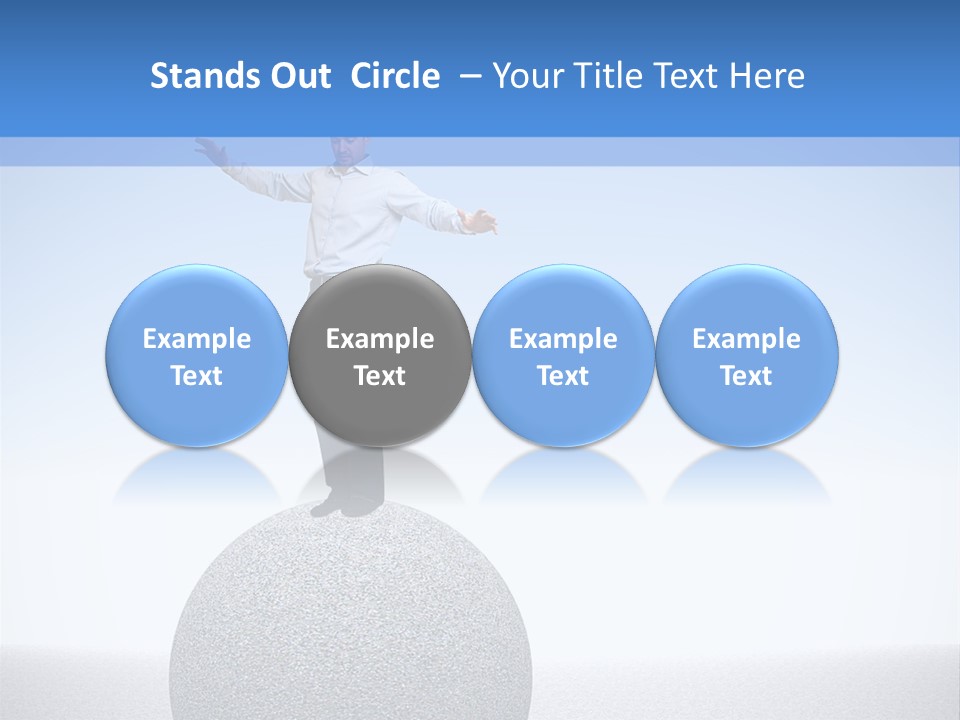 Stands Out Circle – Your Title Text Here

Example Text

Example Text

Example Text

Example Text